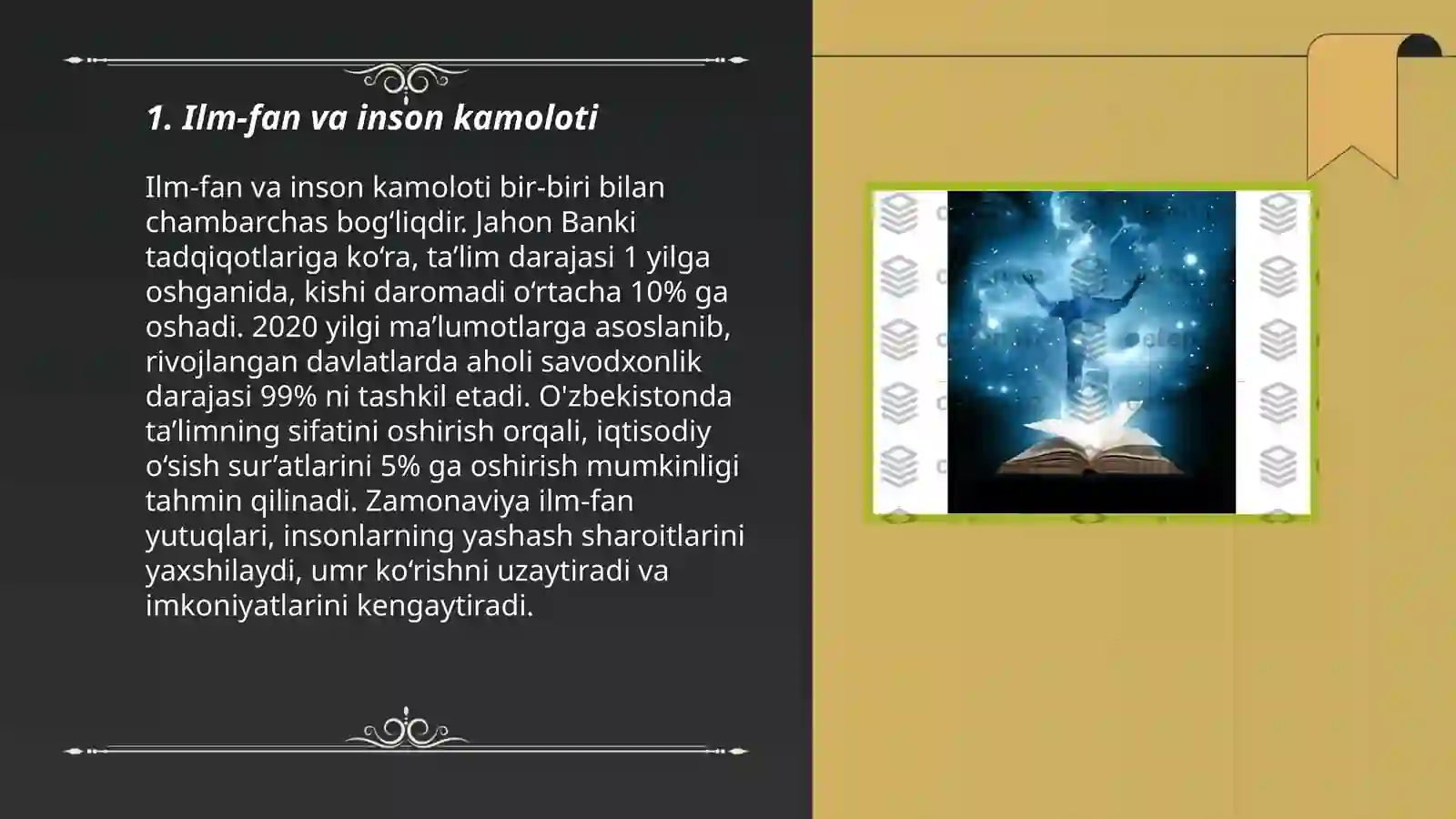 1. Ilm-fan va inson kamoloti

Ilm-fan va inson kamoloti bir-biri bilan chambarchas bog‘liqdir. Jahon Banki tadqiqotlariga ko‘ra, ta’lim darajasi 1 yilga oshganida, kishi daromadi o‘rtacha 10% ga oshadi. 2020 yilgi ma’lumotlarga asoslanib, rivojlangan davlatlarda aholi savodxonlik darajasi 99% ni tashkil etadi. O'zbekistonda ta’limning sifatini oshirish orqali, iqtisodiy o‘sish sur’atlarini 5% ga oshirish mumkinligi tahmin qilinadi. Zamonaviya ilm-fan yutuqlari, insonlarning yashash sharoitlarini yaxshilaydi, umr ko‘rishni uzaytiradi va imkoniyatlarini kengaytiradi.